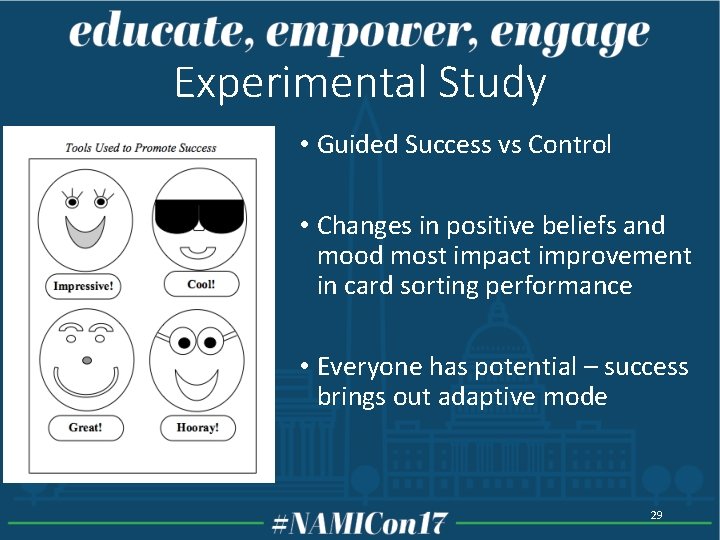 educate, empower, engage
Experimental Study

Tools Used to Promote Success

Impressive!

Cool!

Great!

Hooray!

• Guided Success vs Control

• Changes in positive beliefs and mood most impact improvement in card sorting performance

• Everyone has potential – success brings out adaptive mode

#NAMICon17

29